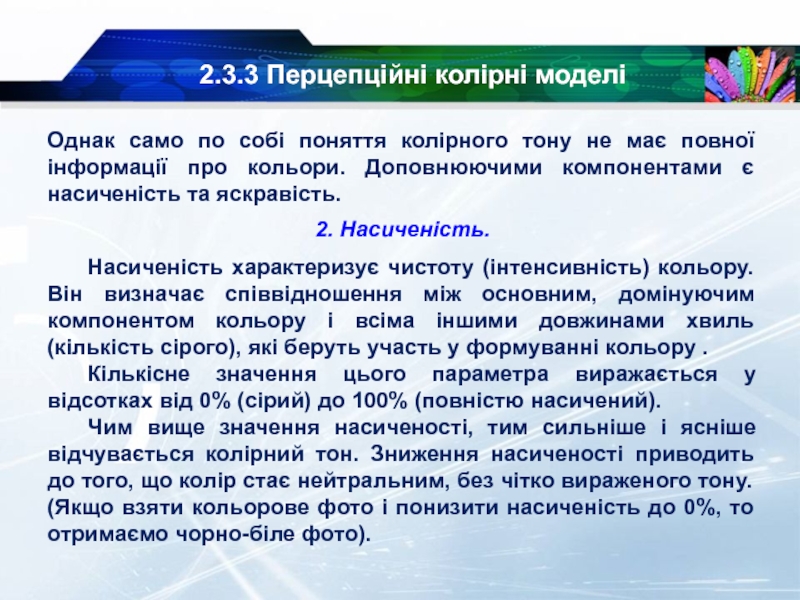 2.3.3 Перцепційні колірні моделі

Однак само по собі поняття колірного тону не має повної інформації про кольори. Доповнюючими компонентами є насиченість та яскравість.

2. Насиченість.

Насиченість характеризує чистоту (інтенсивність) кольору. Він визначає співвідношення між основним, домінуючим компонентом кольору і всіма іншими довжинами хвиль (кількість сірого), які беруть участь у формуванні кольору .

Кількісне значення цього параметра виражається у відсотках від 0% (сірий) до 100% (повністю насичений).

Чим вище значення насиченості, тим сильніше і ясніше відчувається колірний тон. Зниження насиченості приводить до того, що колір стає нейтральним, без чітко вираженого тону. (Якщо взяти кольорове фото і понизити насиченість до 0%, то отримаємо чорно-біле фото).